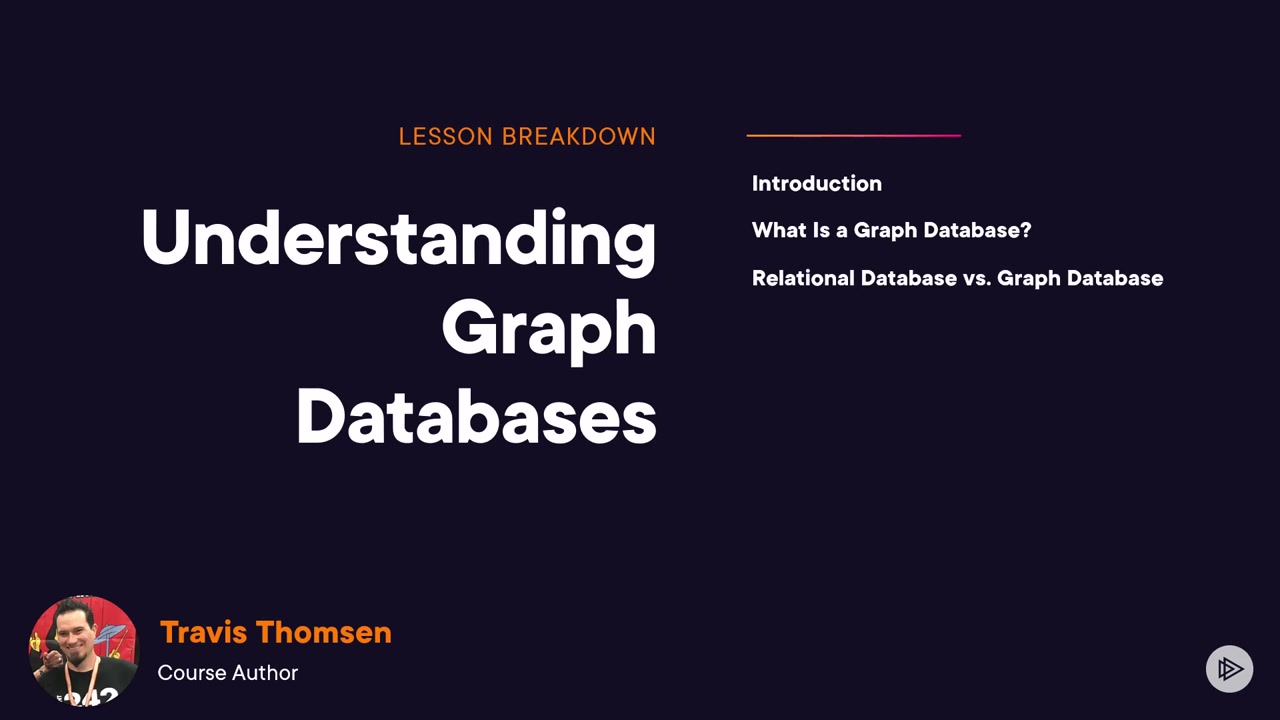 LESSON BREAKDOWN

Understanding Graph Databases

Introduction

What Is a Graph Database?

Relational Database vs. Graph Database

Travis Thomsen

Course Author